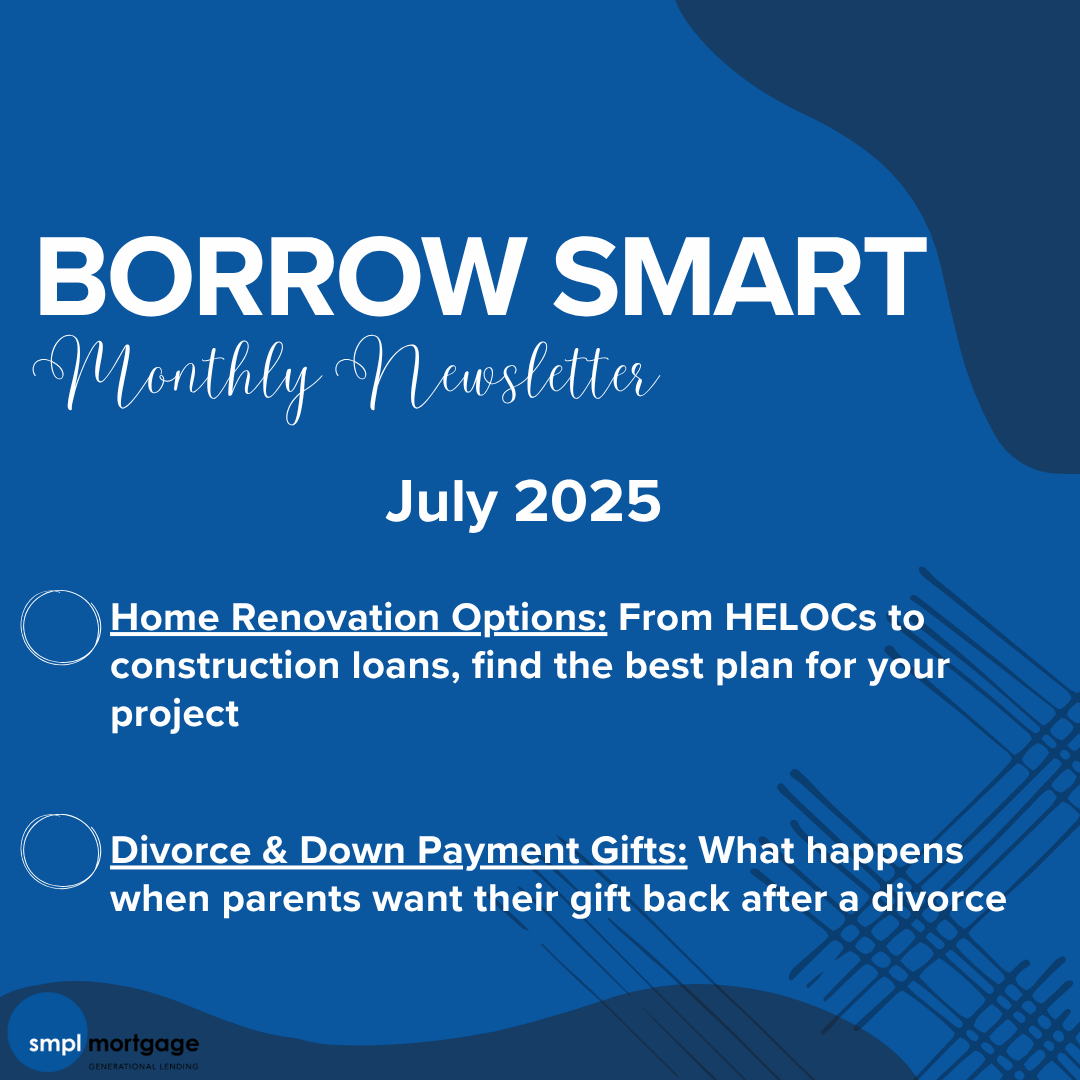 BORROW SMART
Monthly Newsletter

July 2025

Home Renovation Options: From HELOCs to construction loans, find the best plan for your project

Divorce & Down Payment Gifts: What happens when parents want their gift back after a divorce

smpl mortgage
GENERATIONAL LENDING